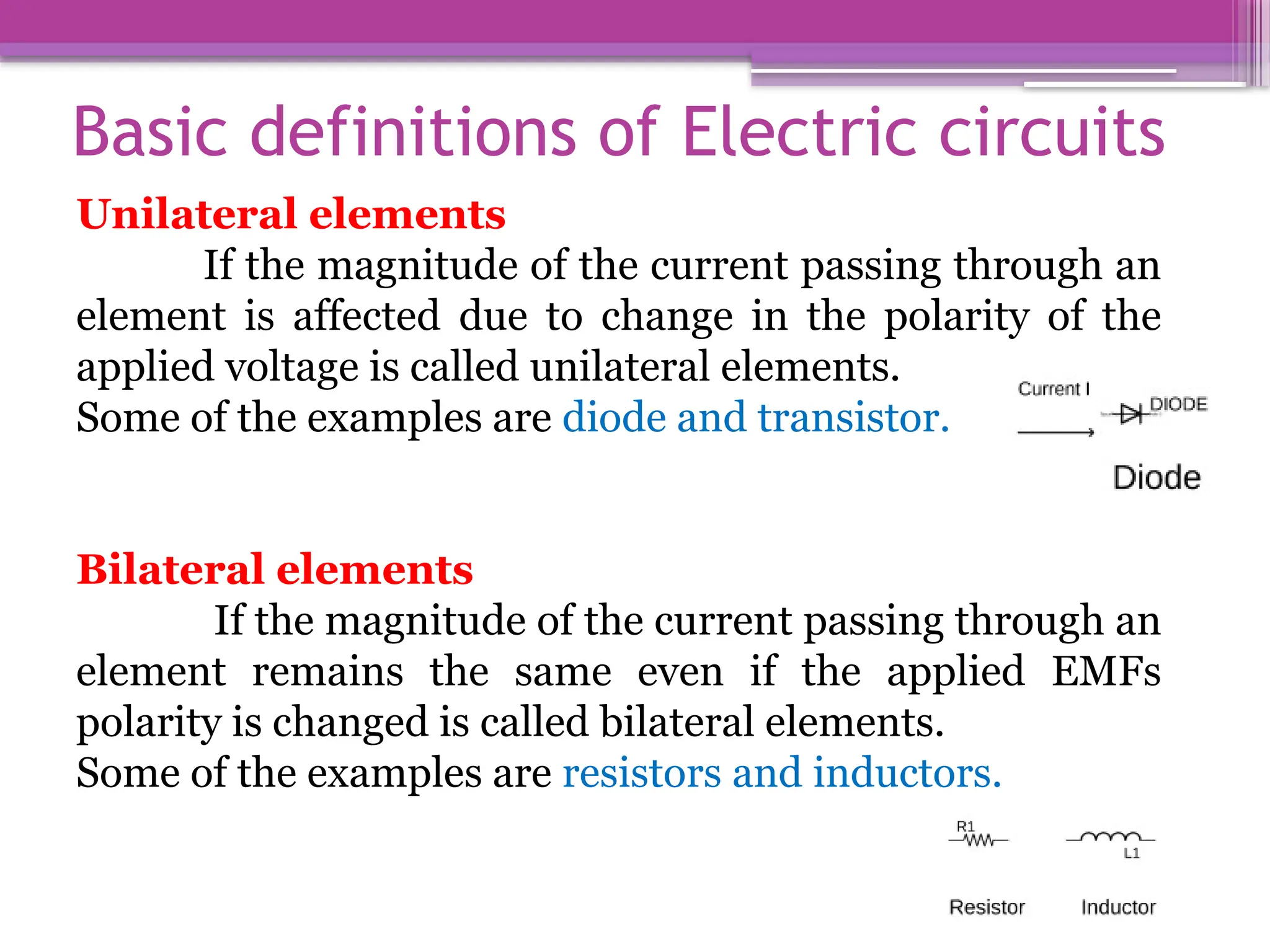 Basic definitions of Electric circuits

Unilateral elements

If the magnitude of the current passing through an element is affected due to change in the polarity of the applied voltage is called unilateral elements.
Some of the examples are diode and transistor.

Current I

DIODE

Diode

Bilateral elements

If the magnitude of the current passing through an element remains the same even if the applied EMFs polarity is changed is called bilateral elements.
Some of the examples are resistors and inductors.

R1

L1

Resistor

Inductor